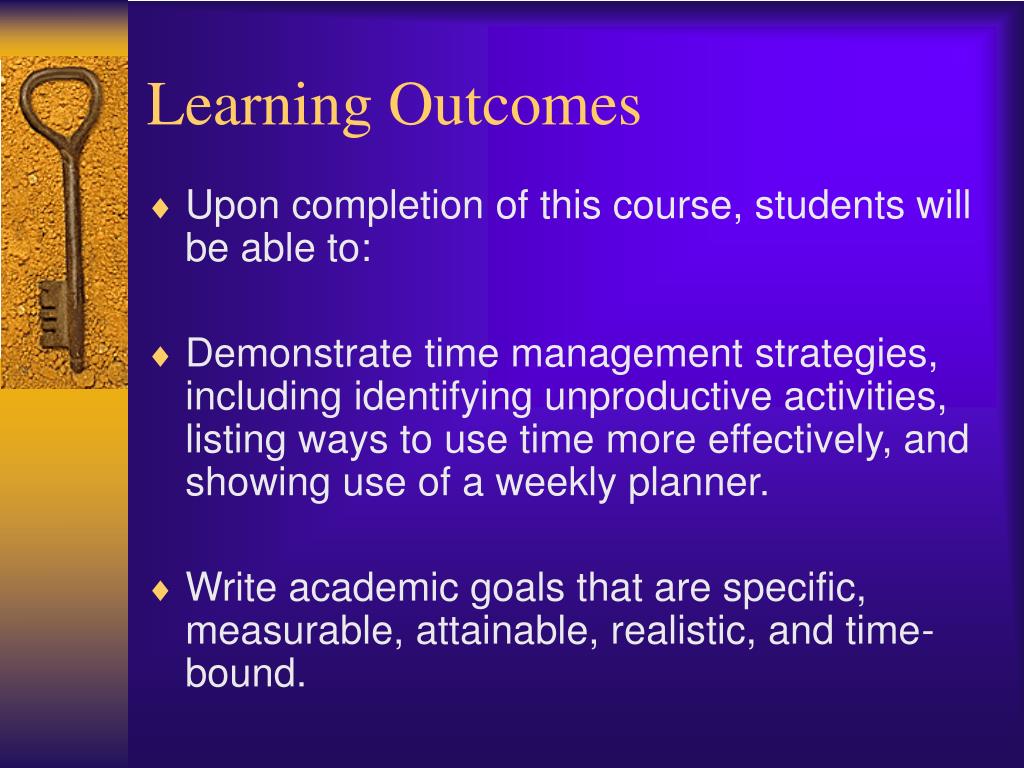 Learning Outcomes

♦ Upon completion of this course, students will be able to:

♦ Demonstrate time management strategies, including identifying unproductive activities, listing ways to use time more effectively, and showing use of a weekly planner.

♦ Write academic goals that are specific, measurable, attainable, realistic, and time-bound.